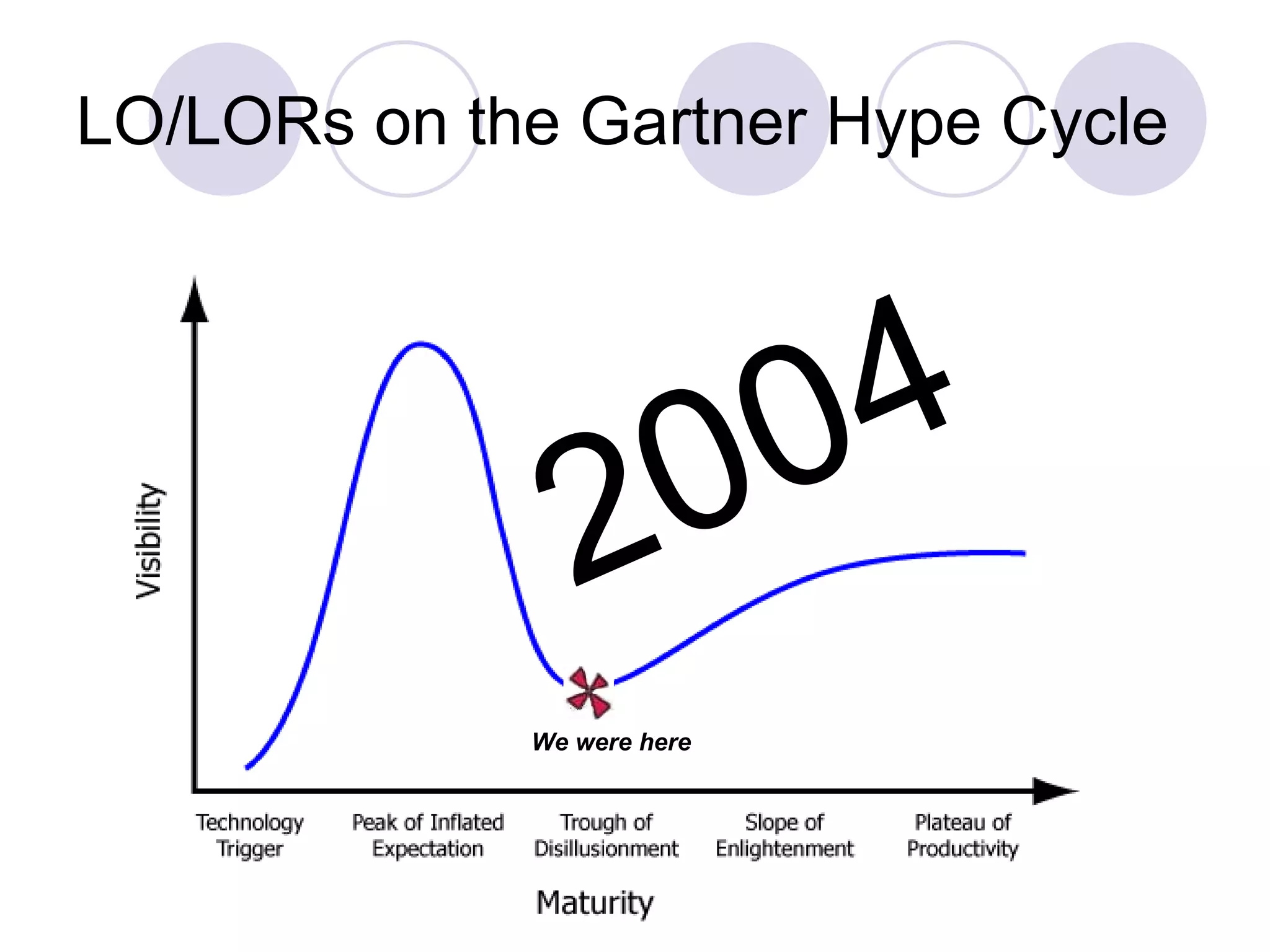 LO/LORs on the Gartner Hype Cycle

Visibility

2004

We were here

Technology Trigger

Peak of Inflated Expectation

Trough of Disillusionment

Slope of Enlightenment

Plateau of Productivity

Maturity